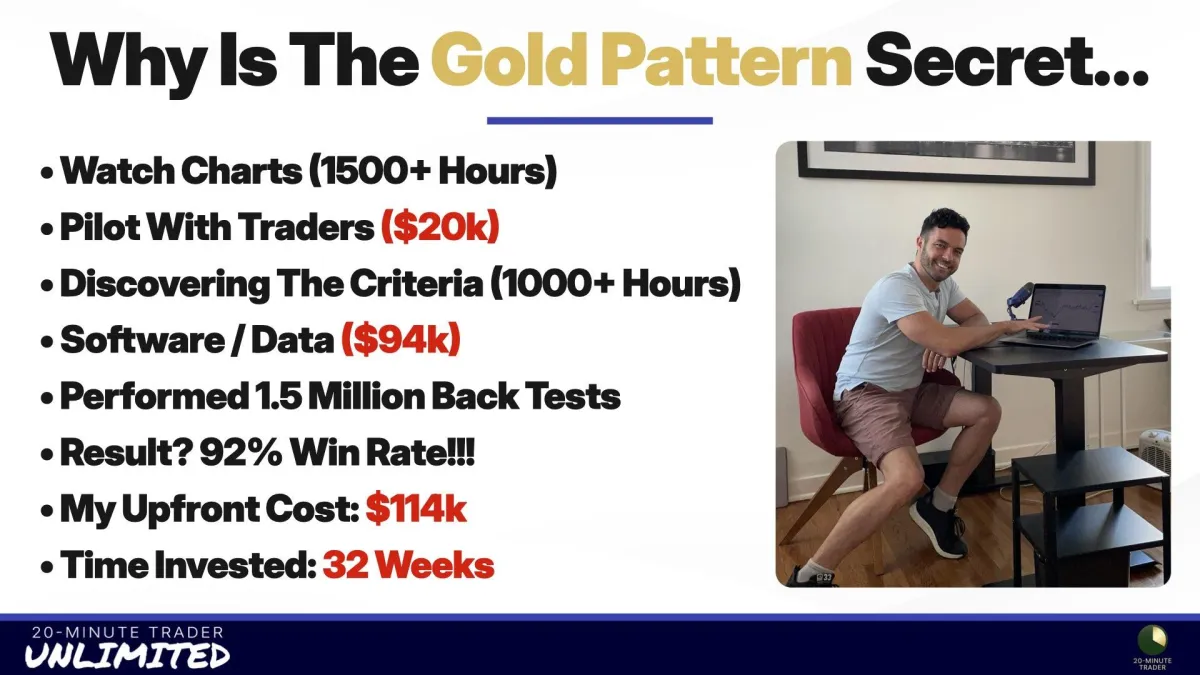 Why Is The Gold Pattern Secret...

• Watch Charts (1500+ Hours)
• Pilot With Traders ($20k)
• Discovering The Criteria (1000+ Hours)
• Software / Data ($94k)
• Performed 1.5 Million Back Tests
• Result? 92% Win Rate!!!
• My Upfront Cost: $114k
• Time Invested: 32 Weeks

20-MINUTE TRADER
UNLIMITED

20-MINUTE TRADER